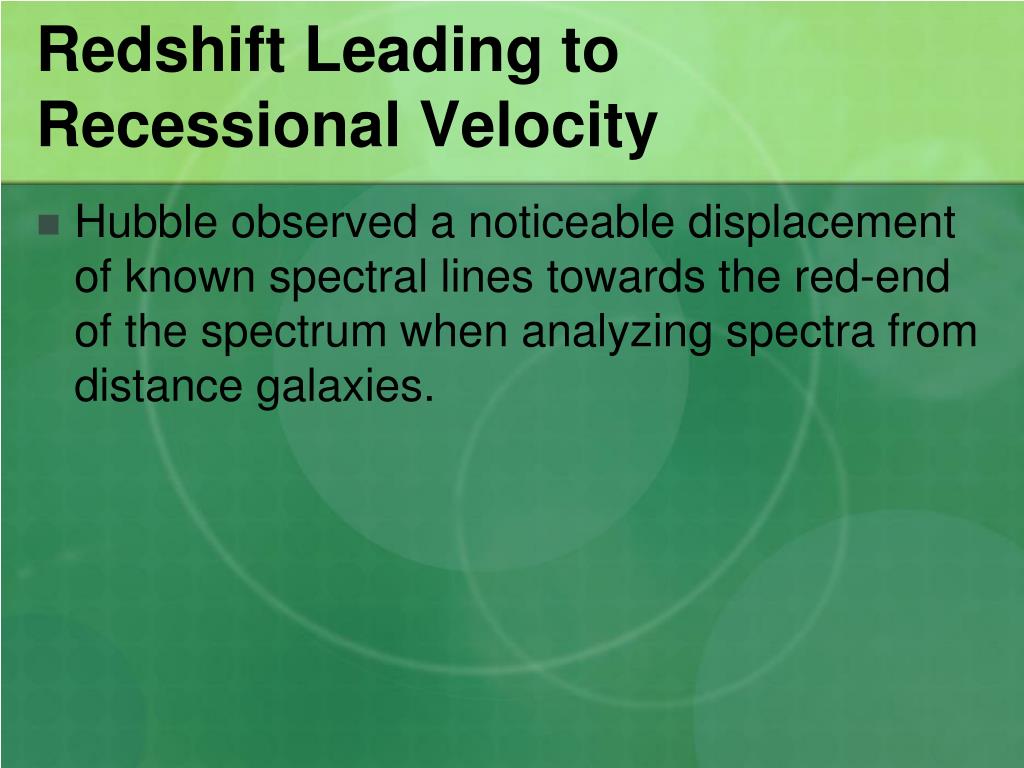 Redshift Leading to Recessional Velocity

Hubble observed a noticeable displacement of known spectral lines towards the red-end of the spectrum when analyzing spectra from distance galaxies.